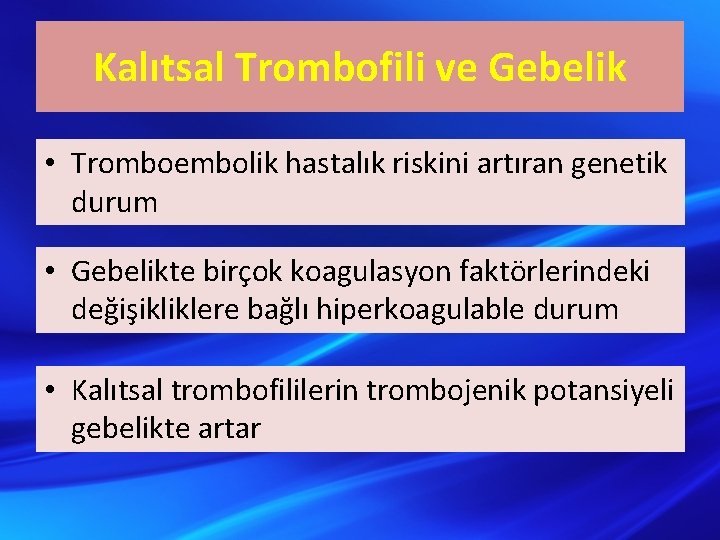 Kalıtsal Trombofili ve Gebelik

• Tromboembolik hastalık riskini artıran genetik durum

• Gebelikte birçok koagulasyon faktörlerindeki değişikliklere bağlı hiperkoagulable durum

• Kalıtsal trombofililerin trombojenik potansiyeli gebelikte artar